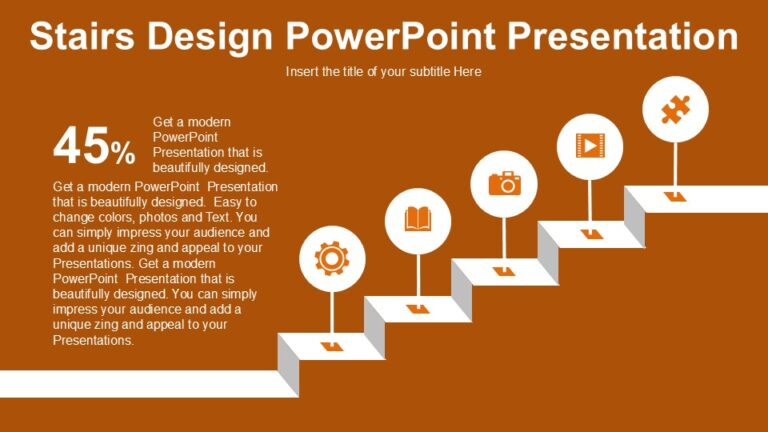 Stairs Design PowerPoint Presentation

Insert the title of your subtitle Here

45%

Get a modern PowerPoint Presentation that is beautifully designed.

Get a modern PowerPoint Presentation that is beautifully designed. Easy to change colors, photos and Text. You can simply impress your audience and add a unique zing and appeal to your Presentations. Get a modern PowerPoint Presentation that is beautifully designed. You can simply impress your audience and add a unique zing and appeal to your Presentations.